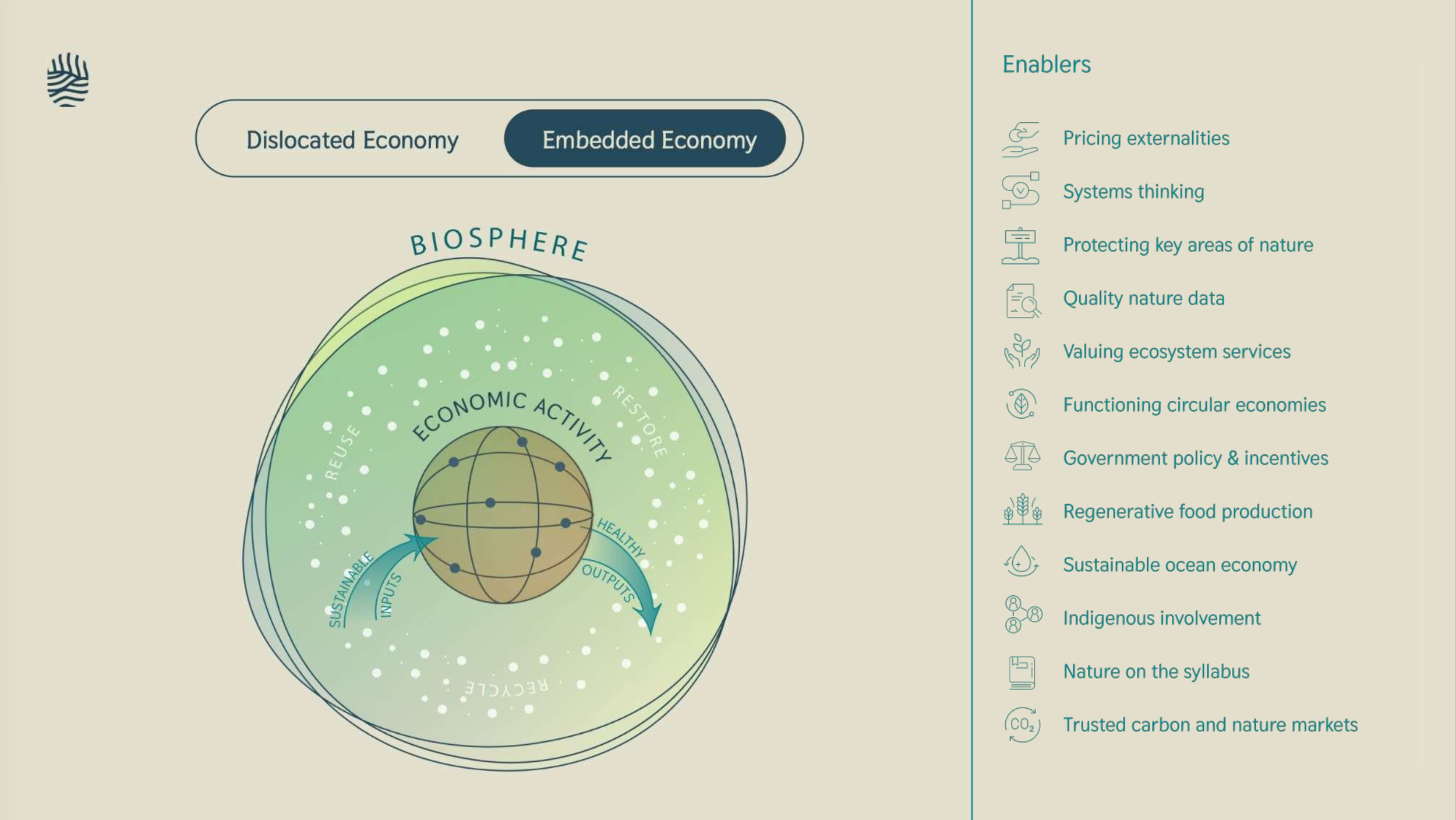 Dislocated Economy

Embedded Economy

BIOSPHERE

ECONOMIC ACTIVITY

REUSE

RESTORE

RECYCLE

SUSTAINABLE INPUTS

HEALTHY OUTPUTS

Enablers

Pricing externalities

Systems thinking

Protecting key areas of nature

Quality nature data

Valuing ecosystem services

Functioning circular economies

Government policy & incentives

Regenerative food production

Sustainable ocean economy

Indigenous involvement

Nature on the syllabus

$CO_2$

Trusted carbon and nature markets